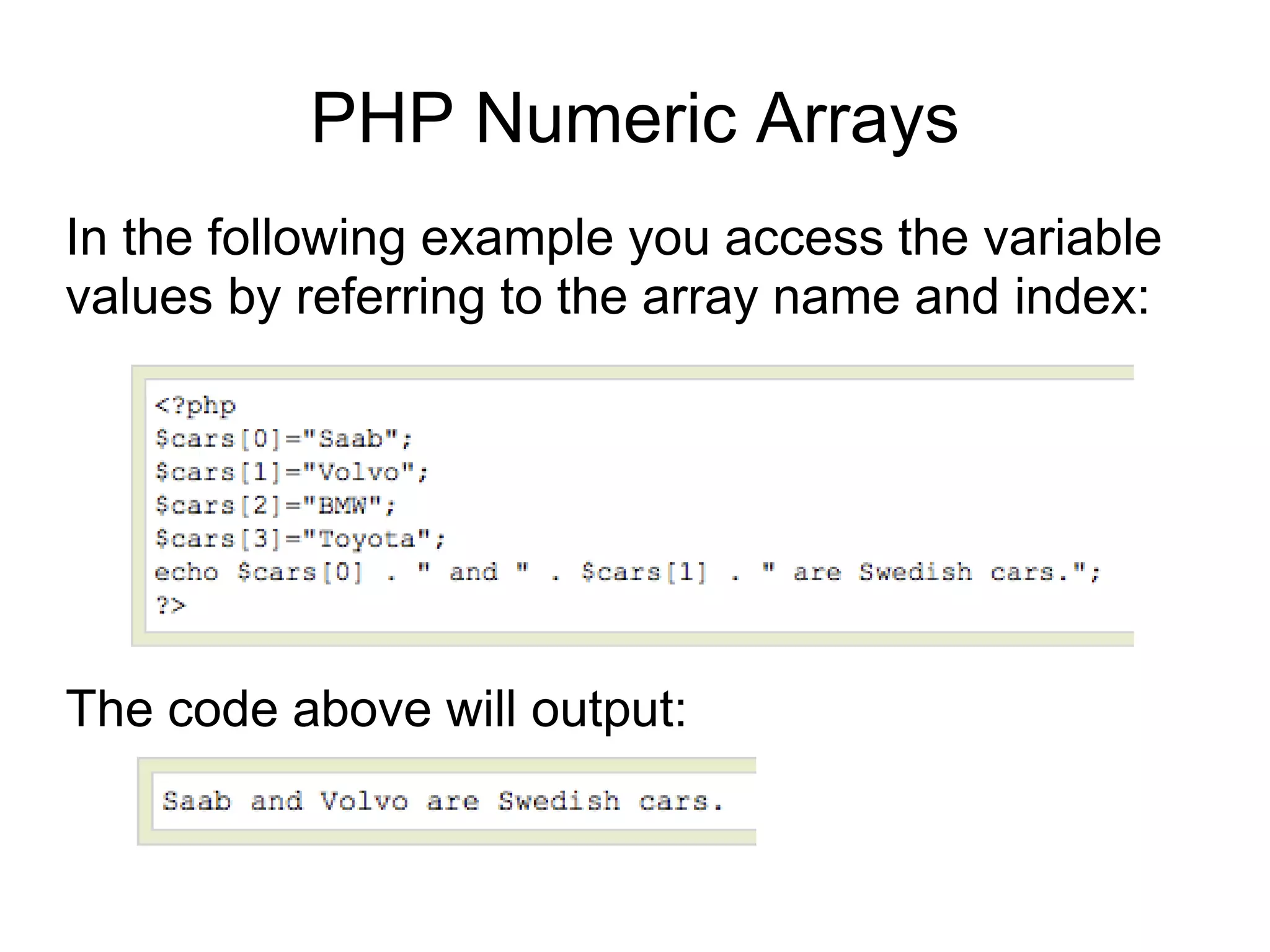 PHP Numeric Arrays

In the following example you access the variable values by referring to the array name and index:

<?php
$cars[0]="Saab";
$cars[1]="Volvo";
$cars[2]="BMW";
$cars[3]="Toyota";
echo $cars[0] . " and " . $cars[1] . " are Swedish cars.";
?>

The code above will output:

Saab and Volvo are Swedish cars.